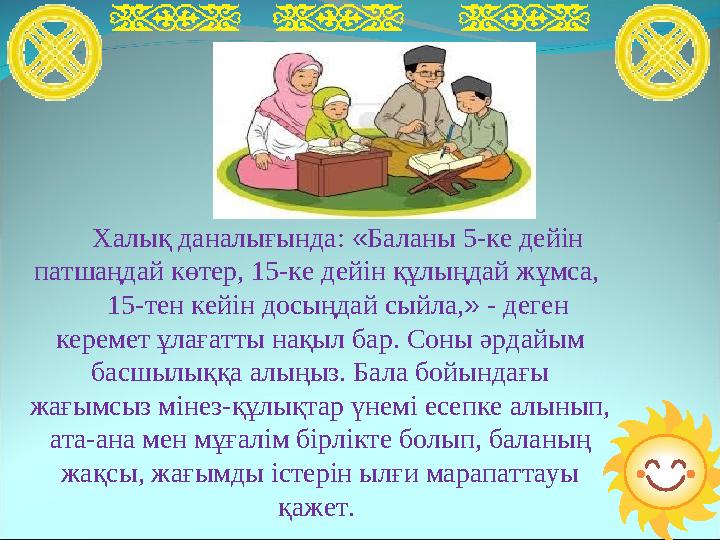 Халық даналығында: «Баланы 5-ке дейін патшаңдай көтер, 15-ке дейін құлыңдай жұмса, 15-тен кейін досыңдай сыйла,» - деген керемет ұлағатты нақыл бар. Соны әрдайым басшылыққа алыңыз. Бала бойындағы жағымсыз мінез-құлықтар үнемі есепке алынып, ата-ана мен мұғалім бірлікте болып, баланың жақсы, жағымды істерін ылғи марапаттауы қажет.